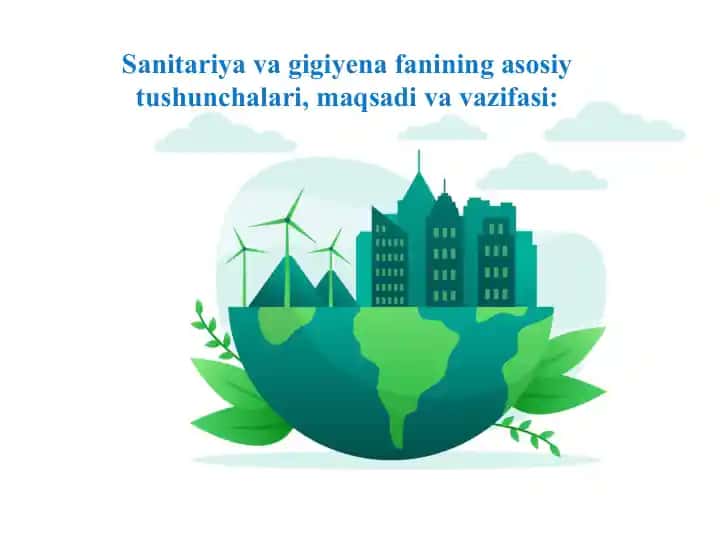 Sanitariya va gigiyena fanining asosiy tushunchalari, maqsadi va vazifasi: